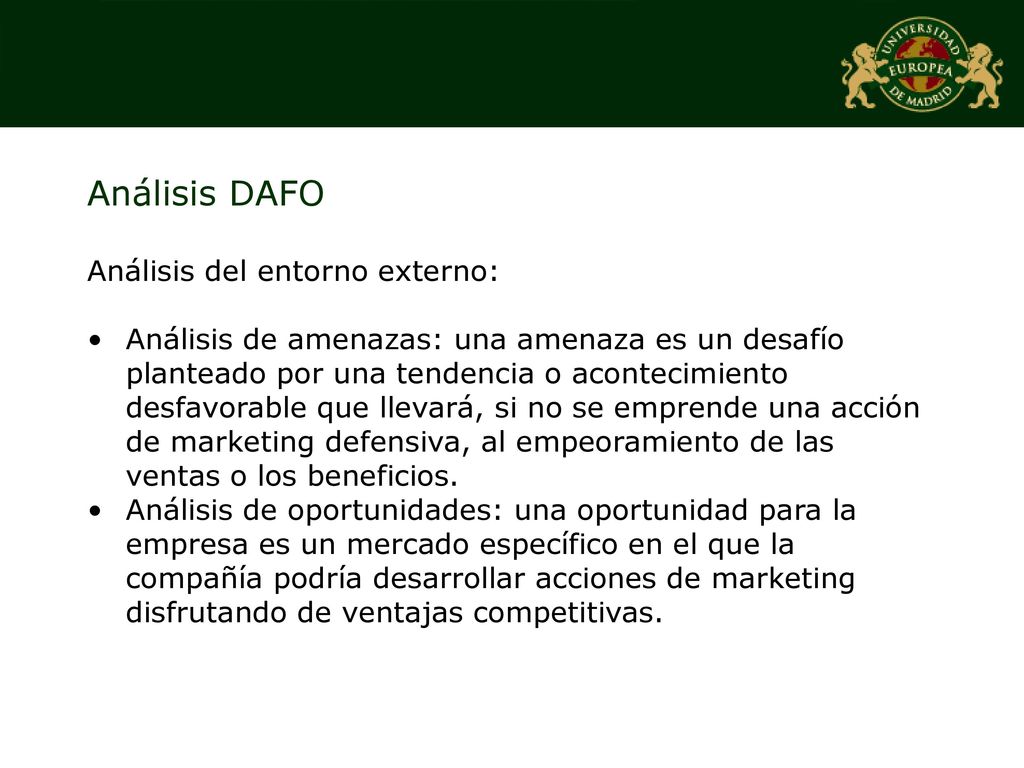 UNIVERSIDAD EUROPEA DE MADRID

Análisis DAFO

Análisis del entorno externo:

• Análisis de amenazas: una amenaza es un desafío planteado por una tendencia o acontecimiento desfavorable que llevará, si no se emprende una acción de marketing defensiva, al empeoramiento de las ventas o los beneficios.
• Análisis de oportunidades: una oportunidad para la empresa es un mercado específico en el que la compañía podría desarrollar acciones de marketing disfrutando de ventajas competitivas.